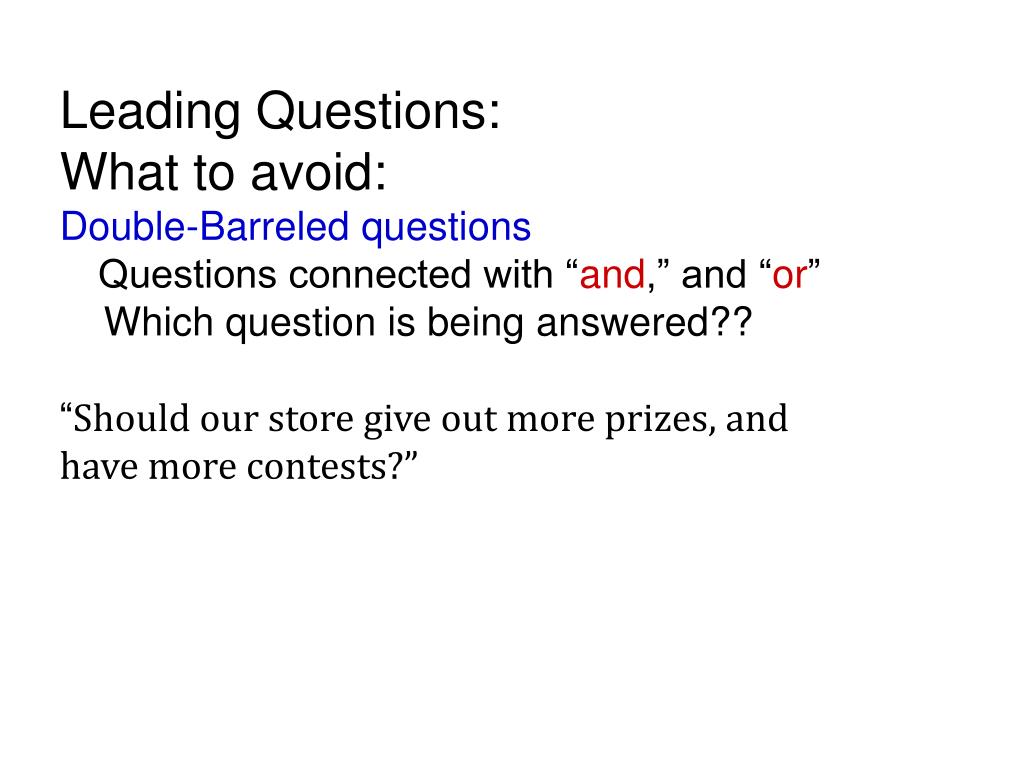 Leading Questions:
What to avoid:
Double-Barreled questions
Questions connected with “and,” and “or”
Which question is being answered??

“Should our store give out more prizes, and have more contests?”